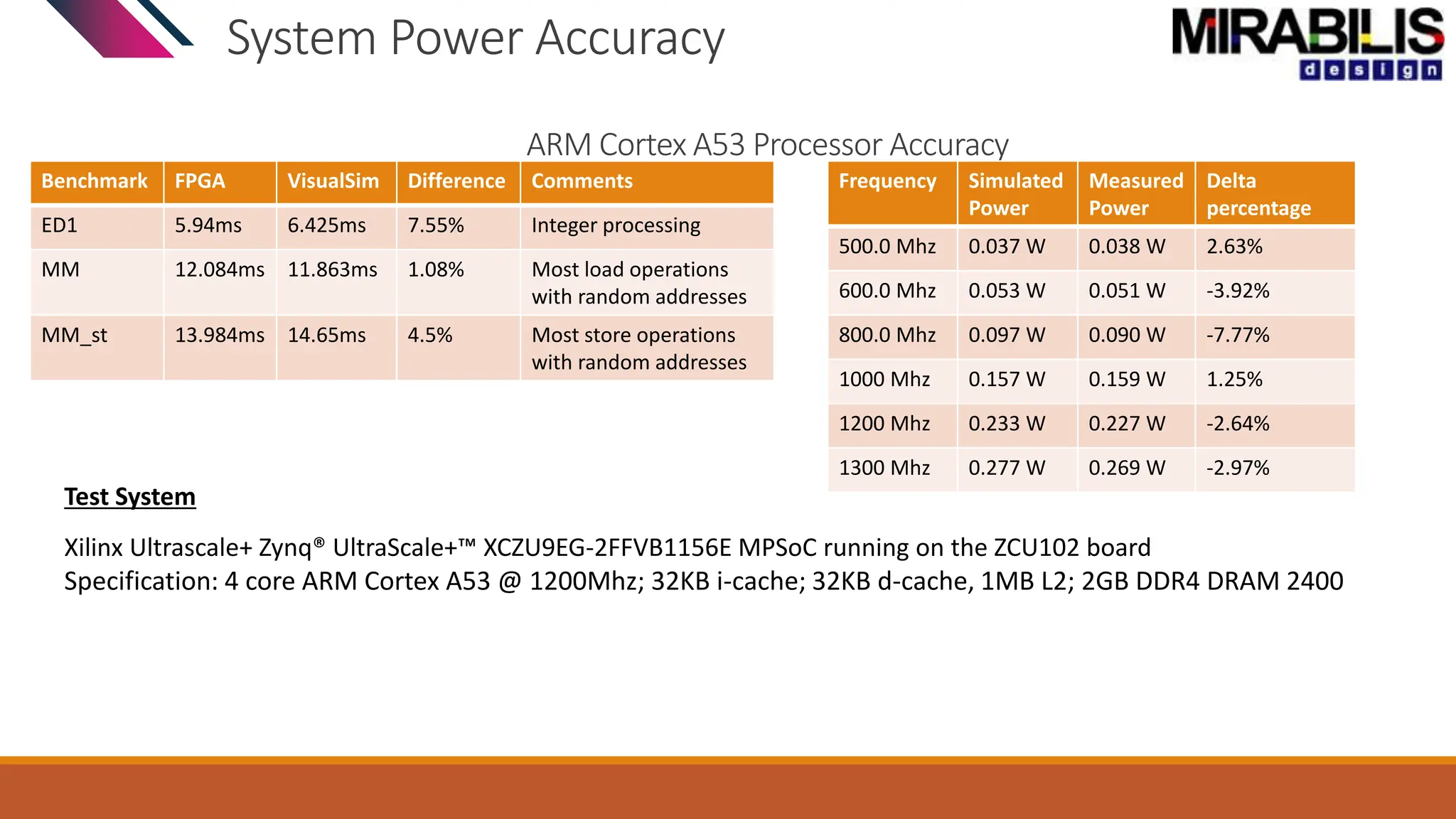 System Power Accuracy

MIRABILIS design

ARM Cortex A53 Processor Accuracy

| Benchmark | FPGA | VisualSim | Difference | Comments |
|---|---|---|---|---|
| ED1 | 5.94ms | 6.425ms | 7.55% | Integer processing |
| MM | 12.084ms | 11.863ms | 1.08% | Most load operations with random addresses |
| MM_st | 13.984ms | 14.65ms | 4.5% | Most store operations with random addresses |

| Frequency | Simulated Power | Measured Power | Delta percentage |
|---|---|---|---|
| 500.0 Mhz | 0.037 W | 0.038 W | 2.63% |
| 600.0 Mhz | 0.053 W | 0.051 W | -3.92% |
| 800.0 Mhz | 0.097 W | 0.090 W | -7.77% |
| 1000 Mhz | 0.157 W | 0.159 W | 1.25% |
| 1200 Mhz | 0.233 W | 0.227 W | -2.64% |
| 1300 Mhz | 0.277 W | 0.269 W | -2.97% |

Test System

Xilinx Ultrascale+ Zynq® UltraScale+™ XCZU9EG-2FFVB1156E MPSoC running on the ZCU102 board
Specification: 4 core ARM Cortex A53 @ 1200Mhz; 32KB i-cache; 32KB d-cache, 1MB L2; 2GB DDR4 DRAM 2400